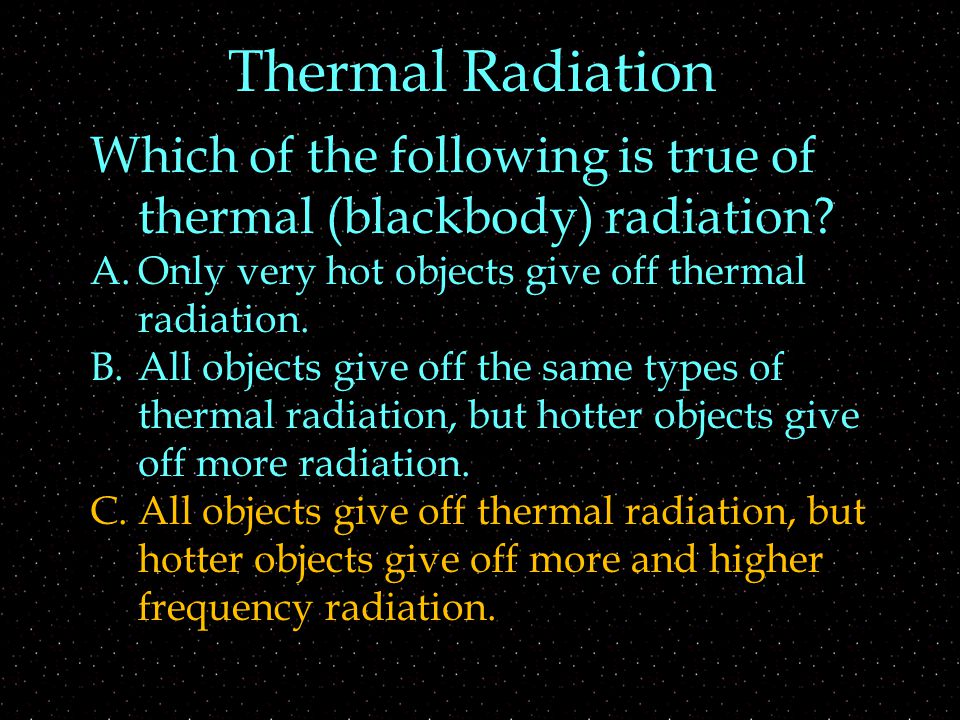 Thermal Radiation

Which of the following is true of thermal (blackbody) radiation?

A. Only very hot objects give off thermal radiation.

B. All objects give off the same types of thermal radiation, but hotter objects give off more radiation.

C. All objects give off thermal radiation, but hotter objects give off more and higher frequency radiation.